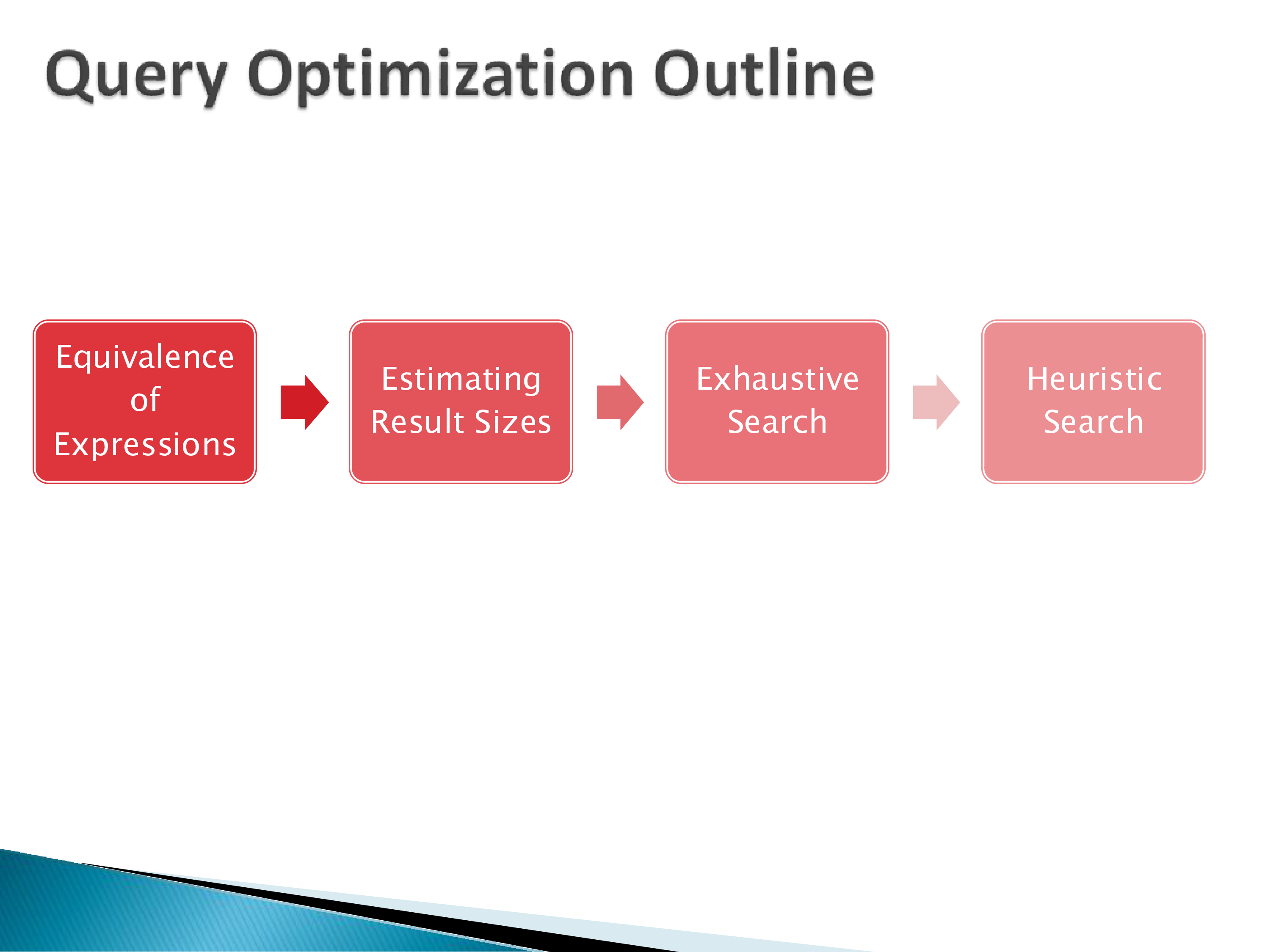 Query Optimization Outline

Equivalence of Expressions

Estimating Result Sizes

Exhaustive Search

Heuristic Search